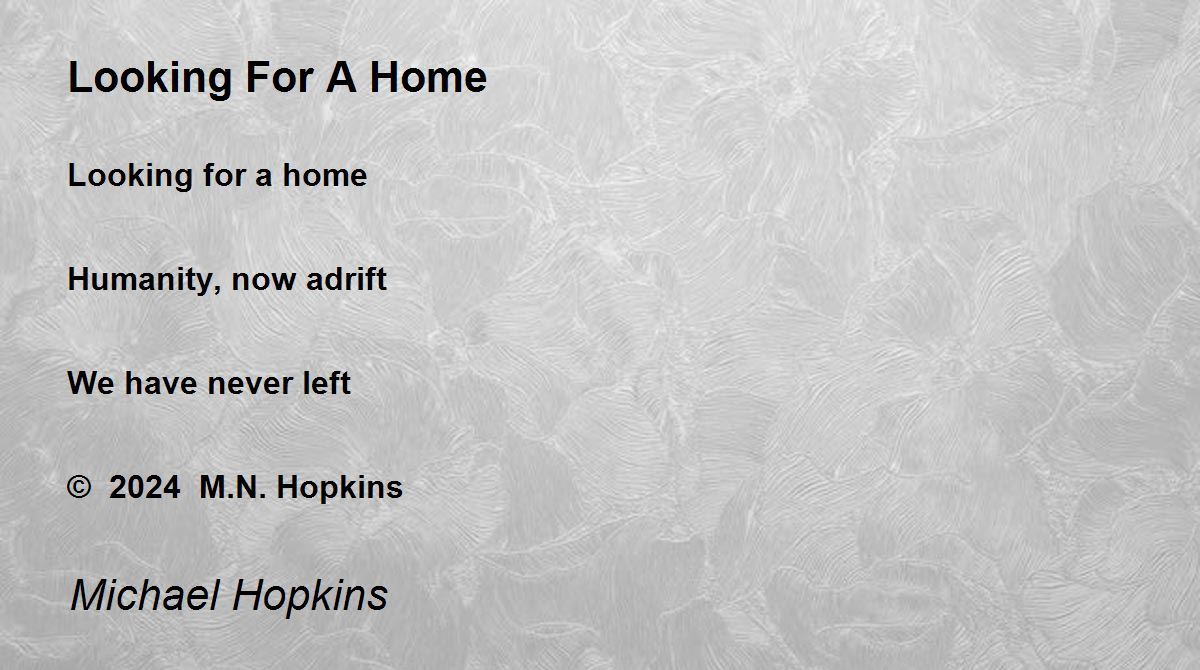 Looking For A Home

Looking for a home

Humanity, now adrift

We have never left

© 2024 M.N. Hopkins

Michael Hopkins